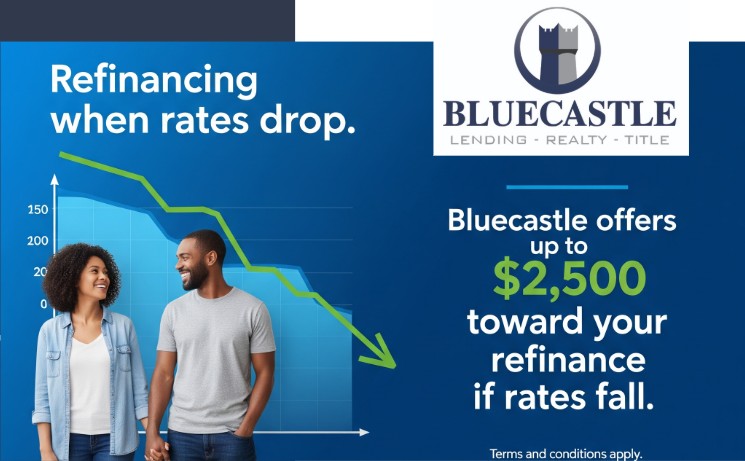 Refinancing when rates drop.

150
200
20
0

BLUECASTLE
LENDING - REALTY - TITLE

Bluecastle offers up to $2,500 toward your refinance if rates fall.

Terms and conditions apply.